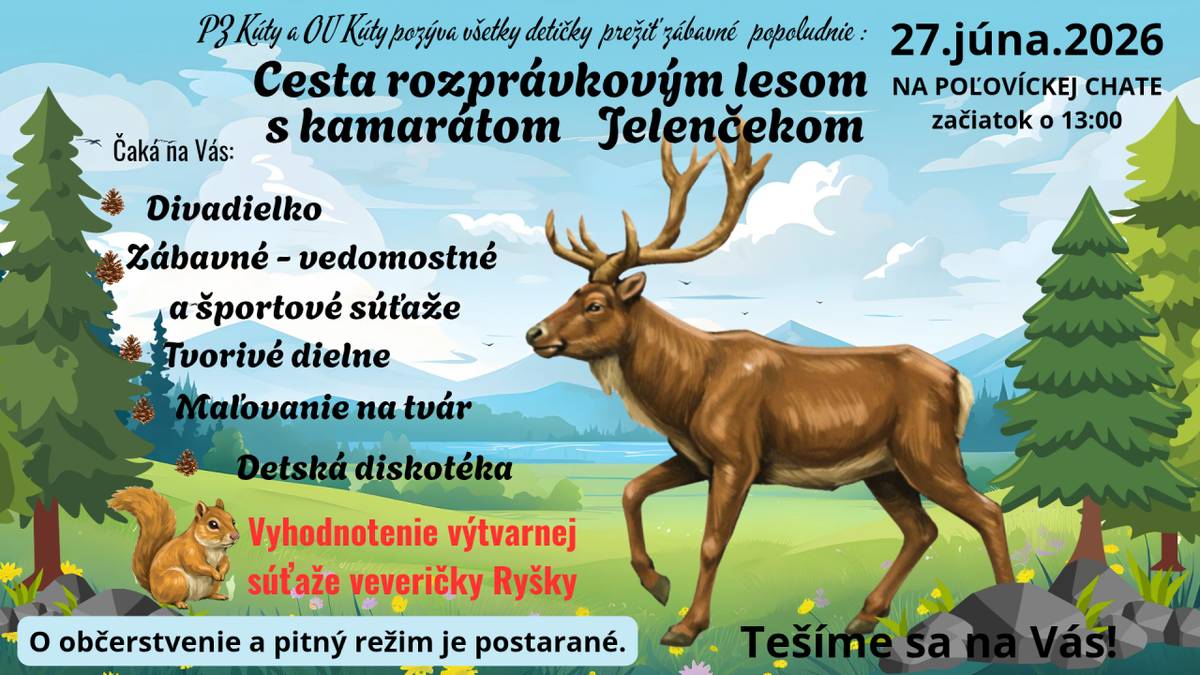 PZ Kúty a OU Kúty pozýva všetky detičky prežiť zábavné popoludnie :

Cesta rozprávkovým lesom s kamarátom Jelenčekom

27.júna.2026
NA POĽOVÍCKEJ CHATE
začiatok o 13:00

Čaká na Vás:

Divadielko
Zábavné - vedomostné a športové súťaže
Tvorivé dielne
Maľovanie na tvár
Detská diskotéka

Vyhodnotenie výtvarnej súťaže veveričky Ryšky

O občerstvenie a pitný režim je postarané.

Tešíme sa na Vás!